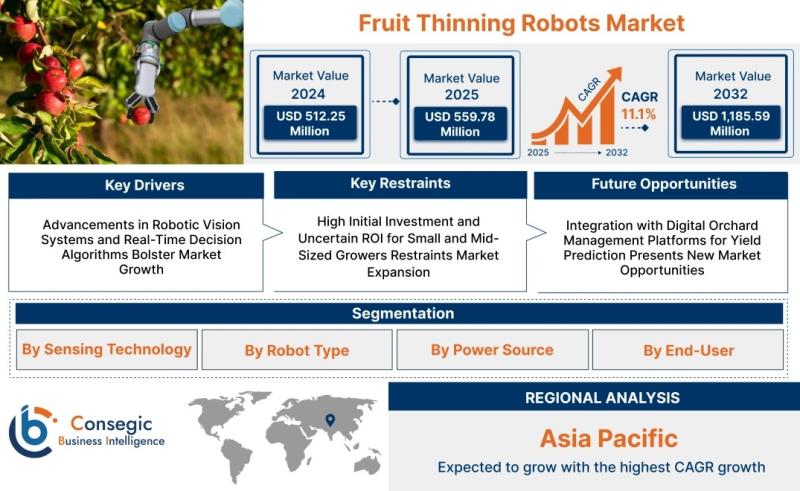 Fruit Thinning Robots Market

Market Value
2024
USD 512.25 Million

Market Value
2025
USD 559.78 Million

CAGR
CAGR
11.1%
2025 2032

Market Value
2032
USD 1,185.59 Million

Key Drivers
Advancements in Robotic Vision Systems and Real-Time Decision Algorithms Bolster Market Growth

Key Restraints
High Initial Investment and Uncertain ROI for Small and Mid-Sized Growers Restraints Market Expansion

Future Opportunities
Integration with Digital Orchard Management Platforms for Yield Prediction Presents New Market Opportunities

Segmentation
By Sensing Technology
By Robot Type
By Power Source
By End-User

Consegic
Business Intelligence

REGIONAL ANALYSIS
Asia Pacific
Expected to grow with the highest CAGR growth